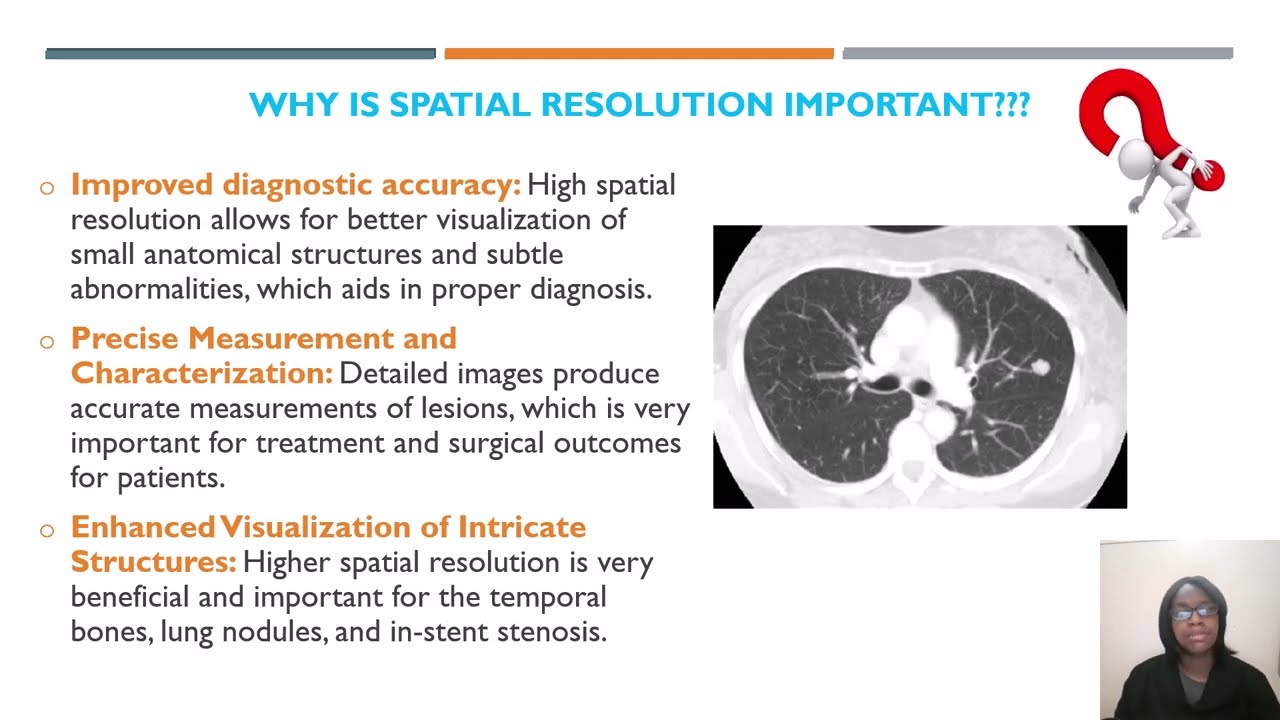 WHY IS SPATIAL RESOLUTION IMPORTANT???

o Improved diagnostic accuracy: High spatial resolution allows for better visualization of small anatomical structures and subtle abnormalities, which aids in proper diagnosis.

o Precise Measurement and Characterization: Detailed images produce accurate measurements of lesions, which is very important for treatment and surgical outcomes for patients.

o Enhanced Visualization of Intricate Structures: Higher spatial resolution is very beneficial and important for the temporal bones, lung nodules, and in-stent stenosis.